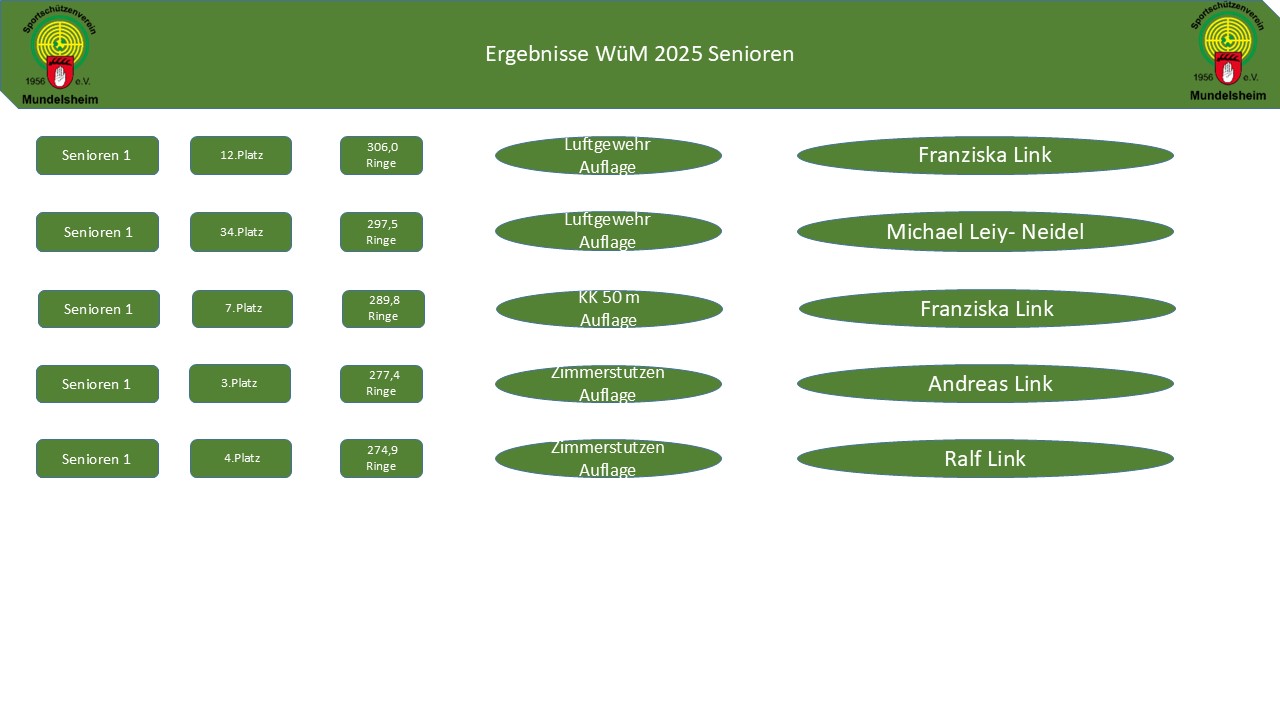 Sportschützenverein 1956 e.V. Mundelsheim

Ergebnisse WüM 2025 Senioren

Sportschützenverein 1956 e.V. Mundelsheim

Senioren 1

12.Platz

306,0 Ringe

Luftgewehr Auflage

Franziska Link

Senioren 1

34.Platz

297,5 Ringe

Luftgewehr Auflage

Michael Leiy- Neidel

Senioren 1

7.Platz

289,8 Ringe

KK 50 m Auflage

Franziska Link

Senioren 1

3.Platz

277,4 Ringe

Zimmerstutzen Auflage

Andreas Link

Senioren 1

4.Platz

274,9 Ringe

Zimmerstutzen Auflage

Ralf Link